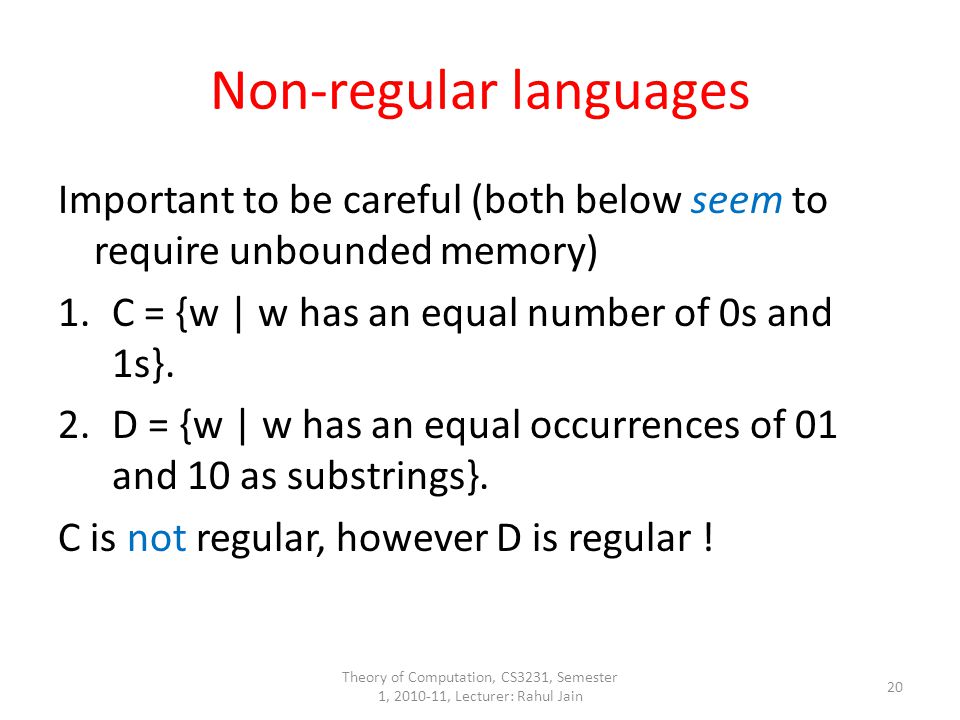 Non-regular languages

Important to be careful (both below seem to require unbounded memory)

1. C = {w | w has an equal number of 0s and 1s}.
2. D = {w | w has an equal occurrences of 01 and 10 as substrings}.

C is not regular, however D is regular !

Theory of Computation, CS3231, Semester 1, 2010-11, Lecturer: Rahul Jain

20